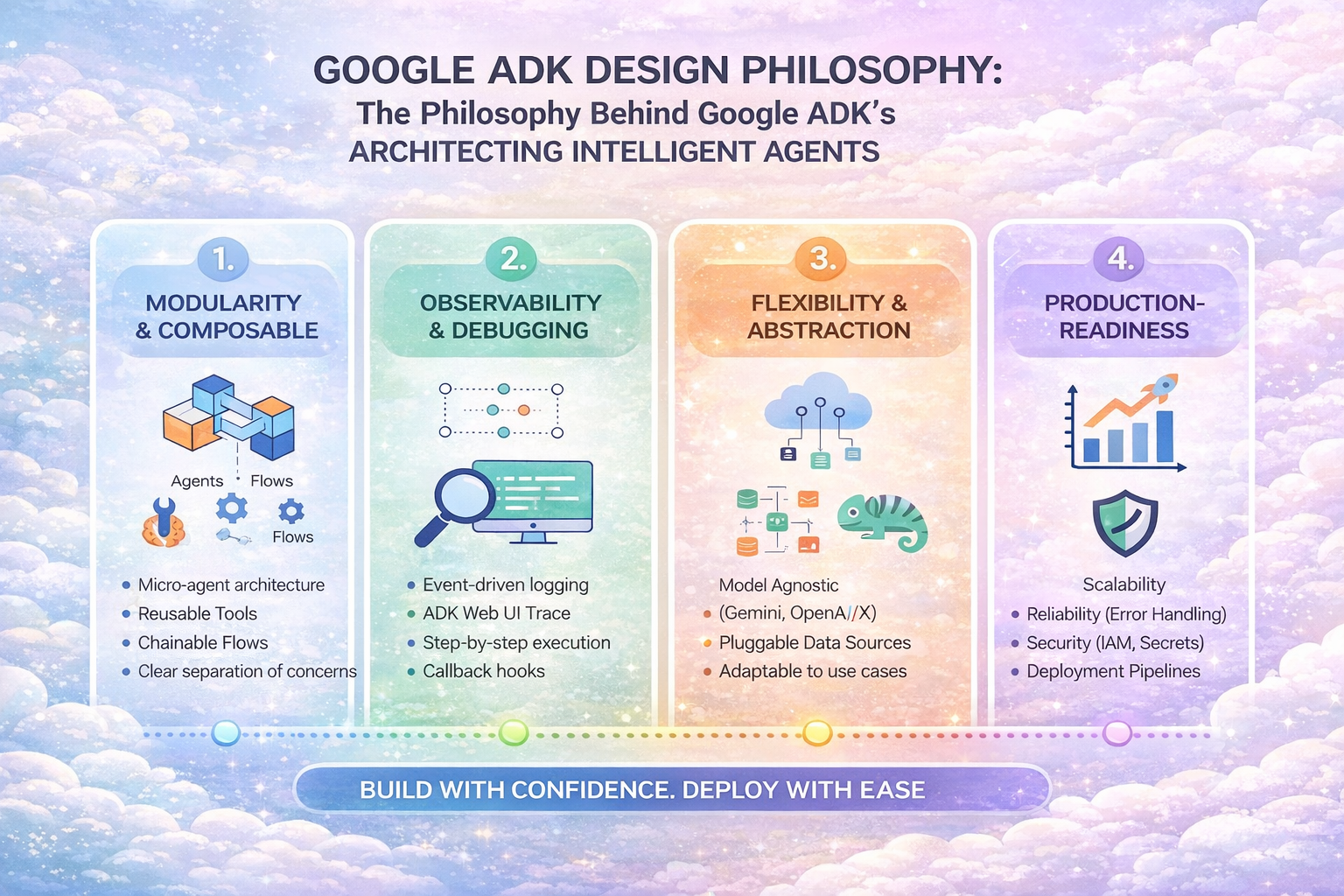 GOOGLE ADK DESIGN PHILOSOPHY:
The Philosophy Behind Google ADK's
ARCHITECTING INTELLIGENT AGENTS

1.
MODULARITY & COMPOSABLE

Agents Flows
Flows

- Micro-agent architecture
- Reusable Tools
- Chainable Flows
- Clear separation of concerns

2.
OBSERVABILITY & DEBUGGING

- Event-driven logging
- ADK Web UI Trace
- Step-by-step execution
- Callback hooks

3.
FLEXIBILITY & ABSTRACTION

Model Agnostic
- (Gemini, OpenA//X)
- Pluggable Data Sources
- Adaptable to use cases

4.
PRODUCTION-READINESS

Scalability
- Reliability (Error Handling)
- Security (IAM, Secrets)
- Deployment Pipelines

BUILD WITH CONFIDENCE. DEPLOY WITH EASE